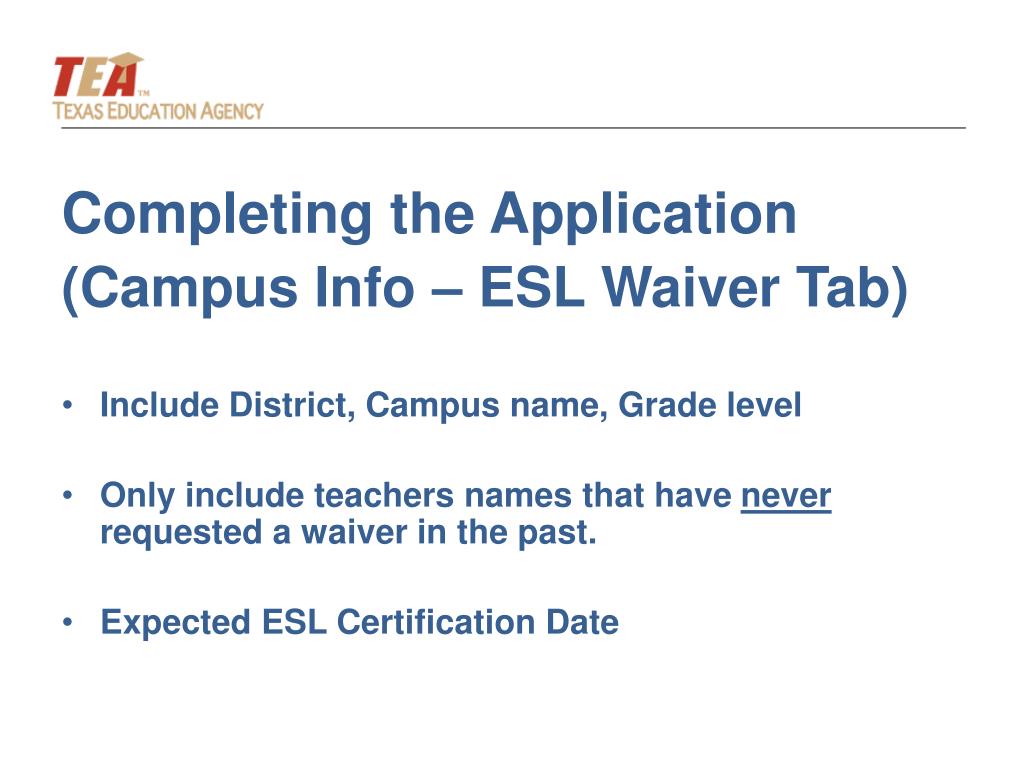 TEA™
TEXAS EDUCATION AGENCY

Completing the Application (Campus Info – ESL Waiver Tab)

• Include District, Campus name, Grade level

• Only include teachers names that have never requested a waiver in the past.

• Expected ESL Certification Date